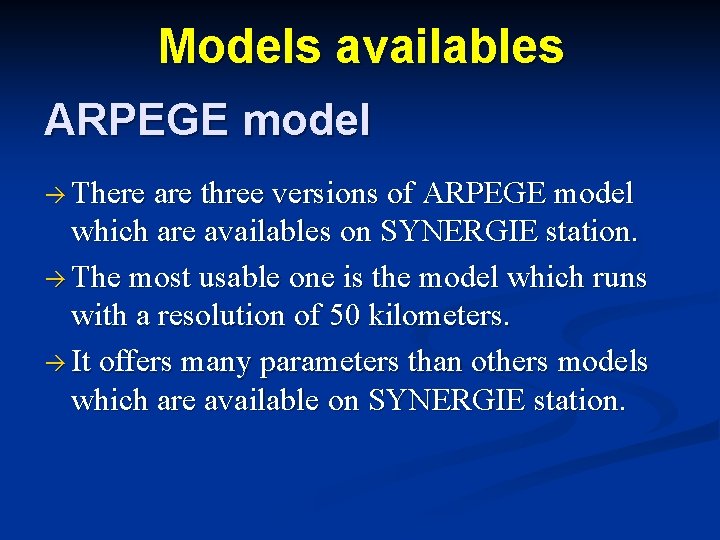 Models availables

ARPEGE model

→ There are three versions of ARPEGE model which are availables on SYNERGIE station.

→ The most usable one is the model which runs with a resolution of 50 kilometers.

→ It offers many parameters than others models which are available on SYNERGIE station.